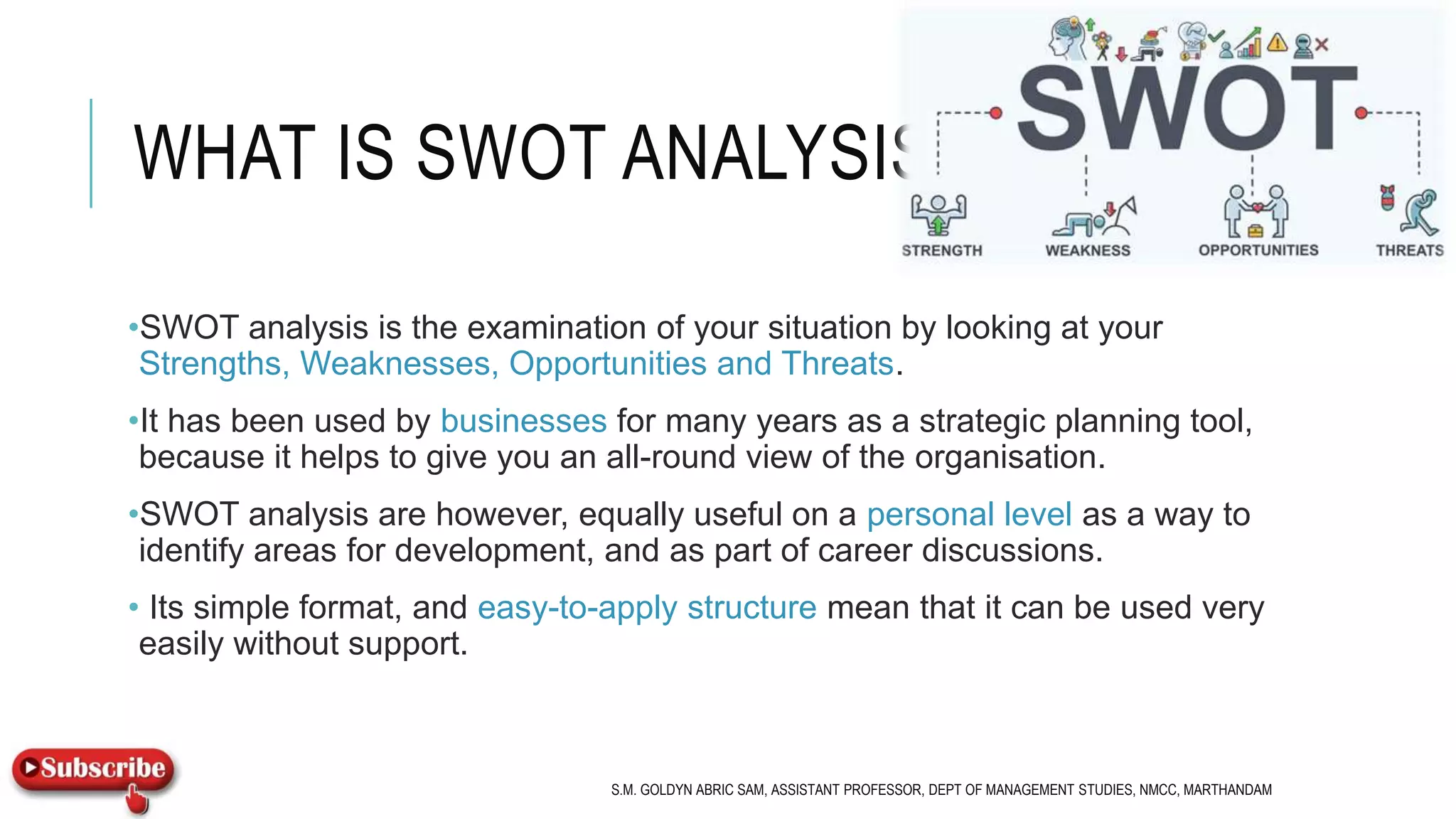 WHAT IS SWOT ANALYSIS

SWOT

STRENGTH

WEAKNESS

OPPORTUNITIES

THREATS

•SWOT analysis is the examination of your situation by looking at your Strengths, Weaknesses, Opportunities and Threats.

•It has been used by businesses for many years as a strategic planning tool, because it helps to give you an all-round view of the organisation.

•SWOT analysis are however, equally useful on a personal level as a way to identify areas for development, and as part of career discussions.

• Its simple format, and easy-to-apply structure mean that it can be used very easily without support.

Subscribe

S.M. GOLDYN ABRIC SAM, ASSISTANT PROFESSOR, DEPT OF MANAGEMENT STUDIES, NMCC, MARTHANDAM